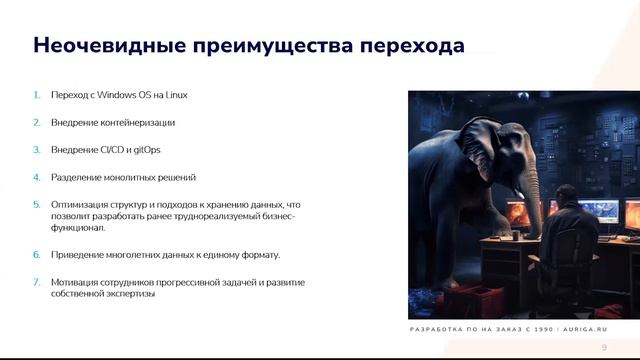 Неочевидные преимущества перехода

1. Переход с Windows OS на Linux
2. Внедрение контейнеризации
3. Внедрение CI/CD и gitOps
4. Разделение монолитных решений
5. Оптимизация структур и подходов к хранению данных, что позволит разработать ранее труднореализуемый бизнес-функционал.
6. Приведение многолетних данных к единому формату.
7. Мотивация сотрудников прогрессивной задачей и развитие собственной экспертизы

РАЗРАБОТКА ПО НА ЗАКАЗ С 1990 : AURIGA.RU

9